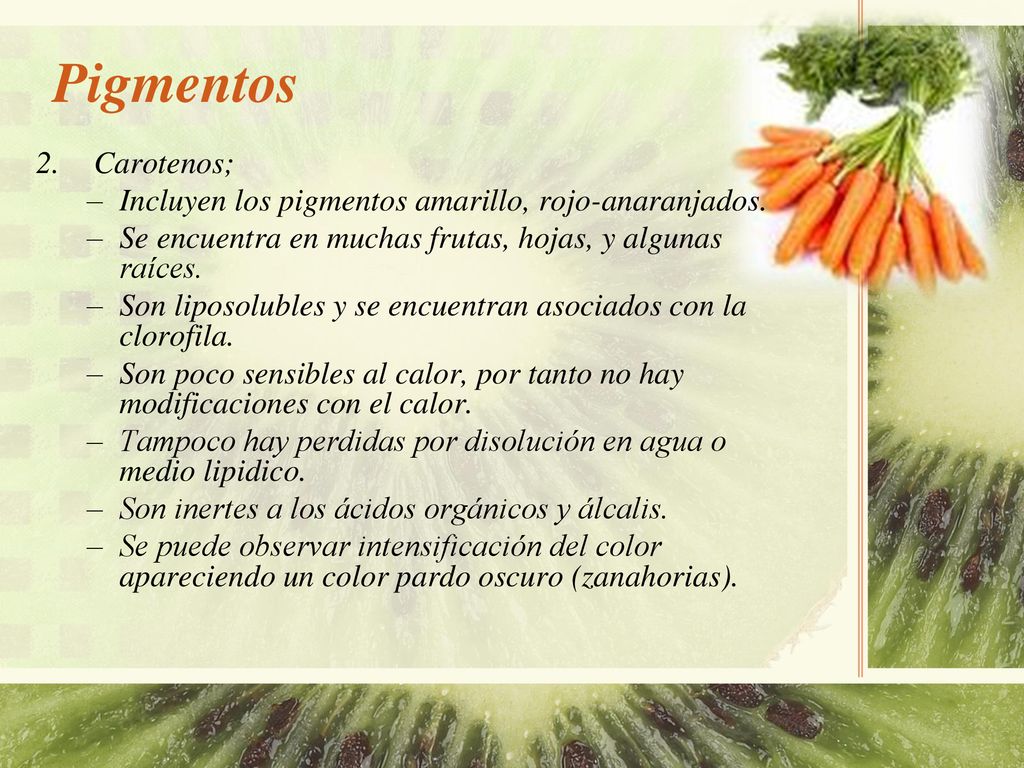 Pigmentos

2. Carotenos;

– Incluyen los pigmentos amarillo, rojo-anaranjados.
– Se encuentra en muchas frutas, hojas, y algunas raíces.
– Son liposolubles y se encuentran asociados con la clorofila.
– Son poco sensibles al calor, por tanto no hay modificaciones con el calor.
– Tampoco hay perdidas por disolución en agua o medio lipidico.
– Son inertes a los ácidos orgánicos y álcalis.
– Se puede observar intensificación del color apareciendo un color pardo oscuro (zanahorias).